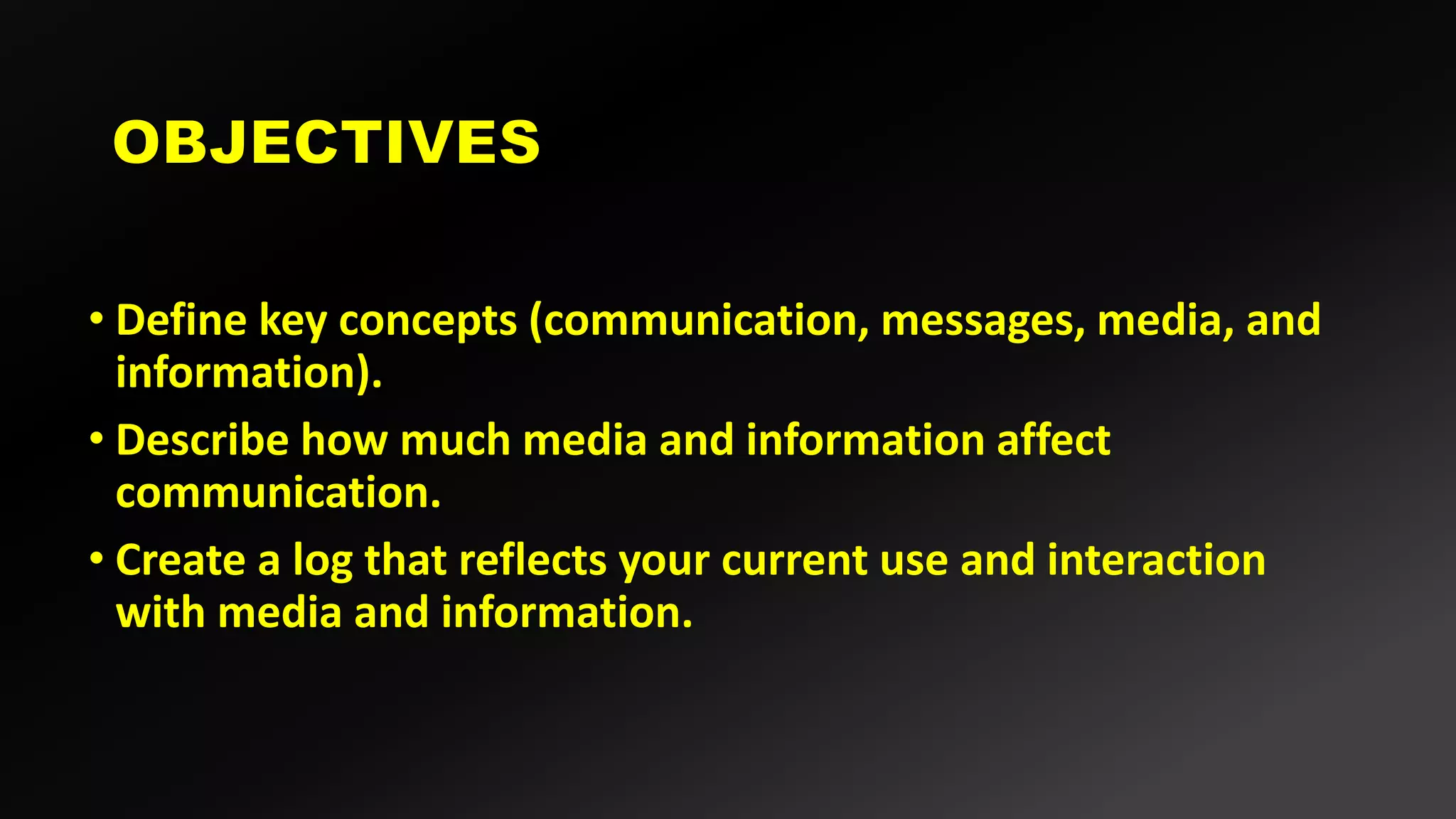 OBJECTIVES

• Define key concepts (communication, messages, media, and information).

• Describe how much media and information affect communication.

• Create a log that reflects your current use and interaction with media and information.